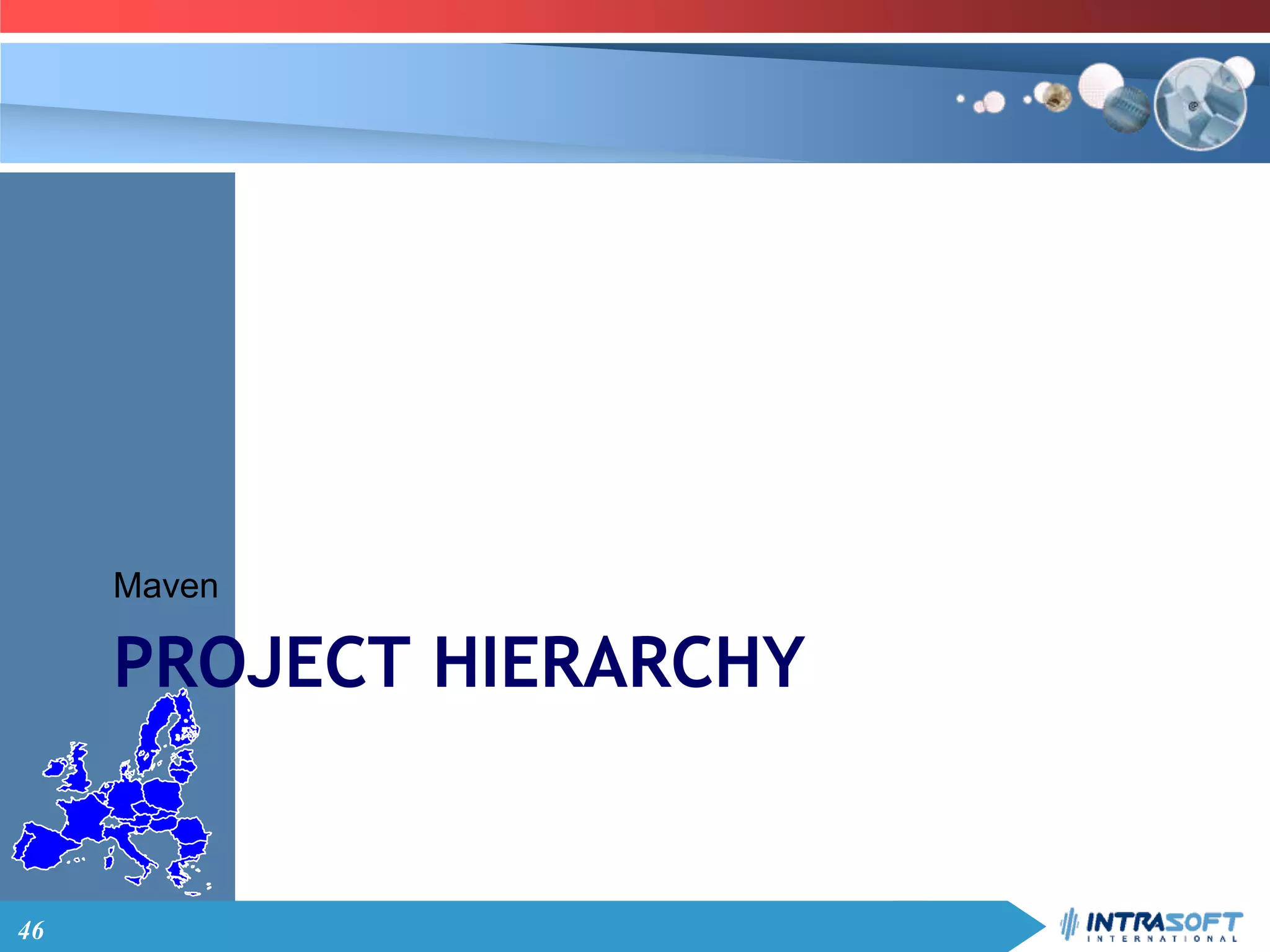 Maven

PROJECT HIERARCHY

46

INTRASOFT INTERNATIONAL